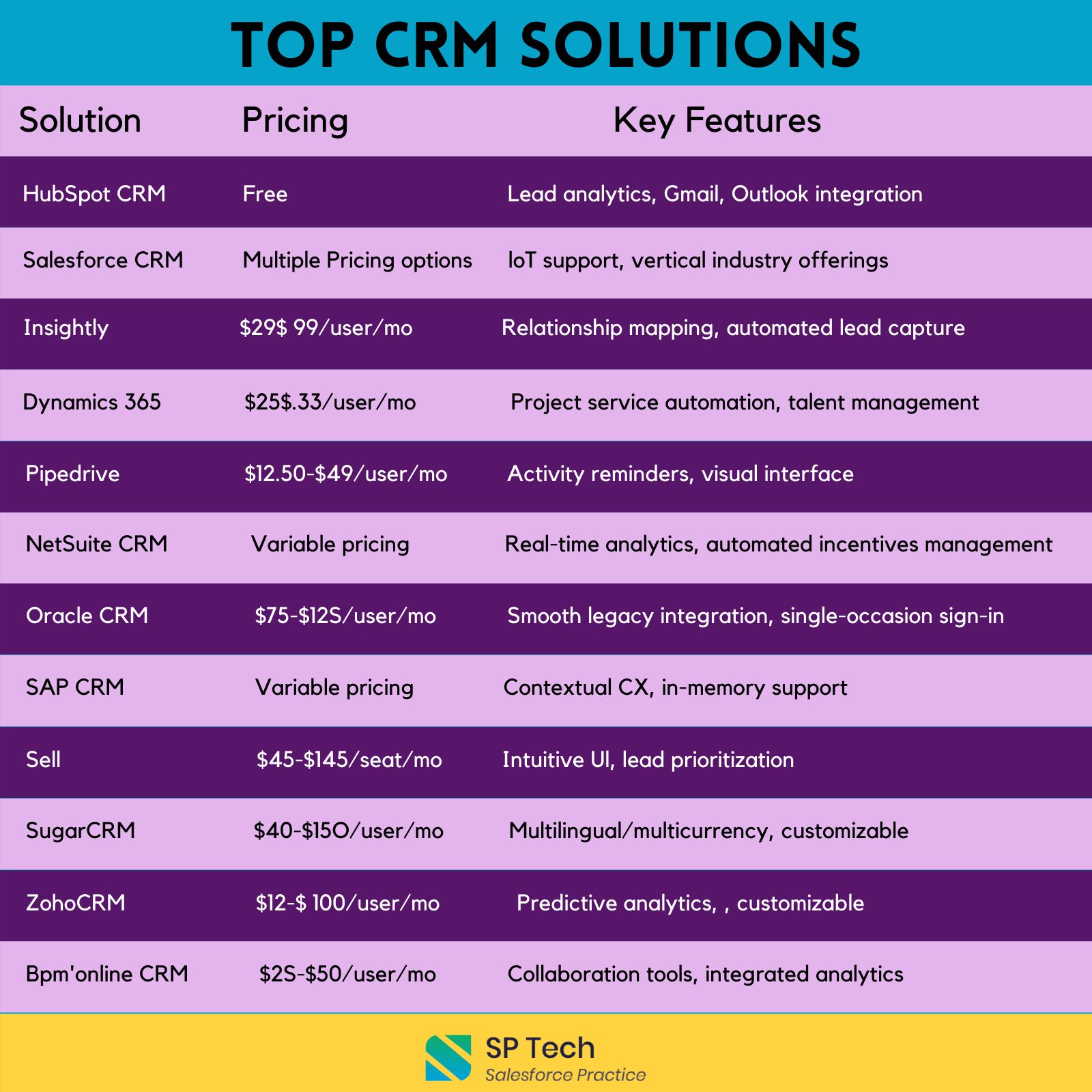 TOP CRM SOLUTIONS

| Solution | Pricing | Key Features |
|---|---|---|
| HubSpot CRM | Free | Lead analytics, Gmail, Outlook integration |
| Salesforce CRM | Multiple Pricing options | IoT support, vertical industry offerings |
| Insightly | \$29\$ 99/user/mo | Relationship mapping, automated lead capture |
| Dynamics 365 | \$25\$.33/user/mo | Project service automation, talent management |
| Pipedrive | \$12.50-\$49/user/mo | Activity reminders, visual interface |
| NetSuite CRM | Variable pricing | Real-time analytics, automated incentives management |
| Oracle CRM | \$75-\$12S/user/mo | Smooth legacy integration, single-occasion sign-in |
| SAP CRM | Variable pricing | Contextual CX, in-memory support |
| Sell | \$45-\$145/seat/mo | Intuitive UI, lead prioritization |
| SugarCRM | \$40-\$15O/user/mo | Multilingual/multicurrency, customizable |
| ZohoCRM | \$12-\$ 100/user/mo | Predictive analytics, , customizable |
| Bpm'online CRM | \$2S-\$50/user/mo | Collaboration tools, integrated analytics |

SP Tech
Salesforce Practice